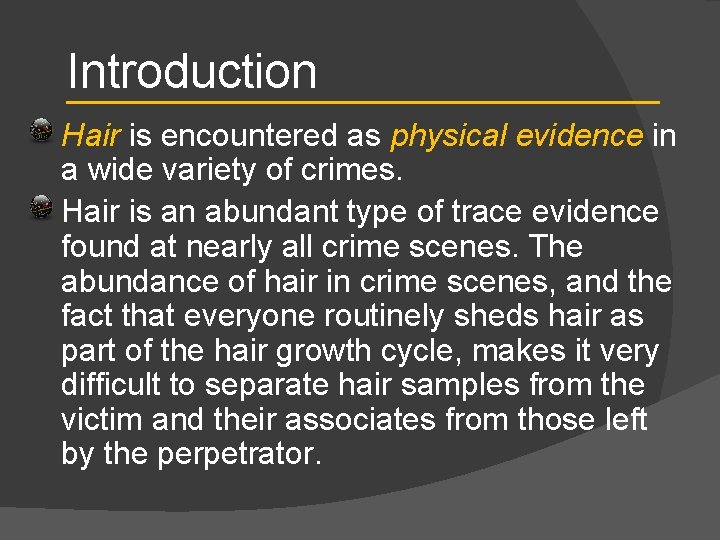 Introduction

Hair is encountered as physical evidence in a wide variety of crimes.

Hair is an abundant type of trace evidence found at nearly all crime scenes. The abundance of hair in crime scenes, and the fact that everyone routinely sheds hair as part of the hair growth cycle, makes it very difficult to separate hair samples from the victim and their associates from those left by the perpetrator.